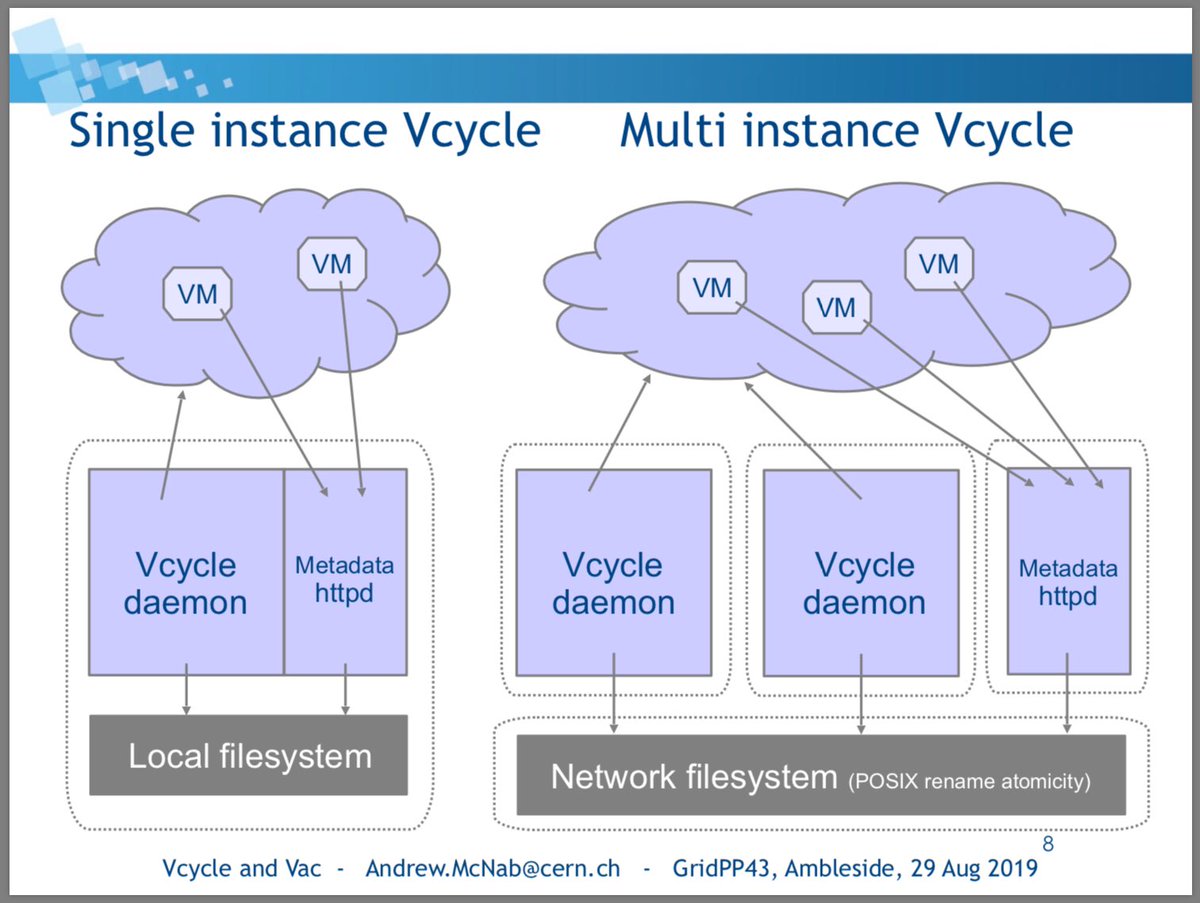 Single instance Vcycle

VM

VM

Vcycle daemon

Metadata httpd

Local filesystem

Multi instance Vcycle

VM

VM

VM

Vcycle daemon

Vcycle daemon

Metadata httpd

Network filesystem (POSIX rename atomicity)

8

Vcycle and Vac - Andrew.McNab@cern.ch - GridPP43, Ambleside, 29 Aug 2019